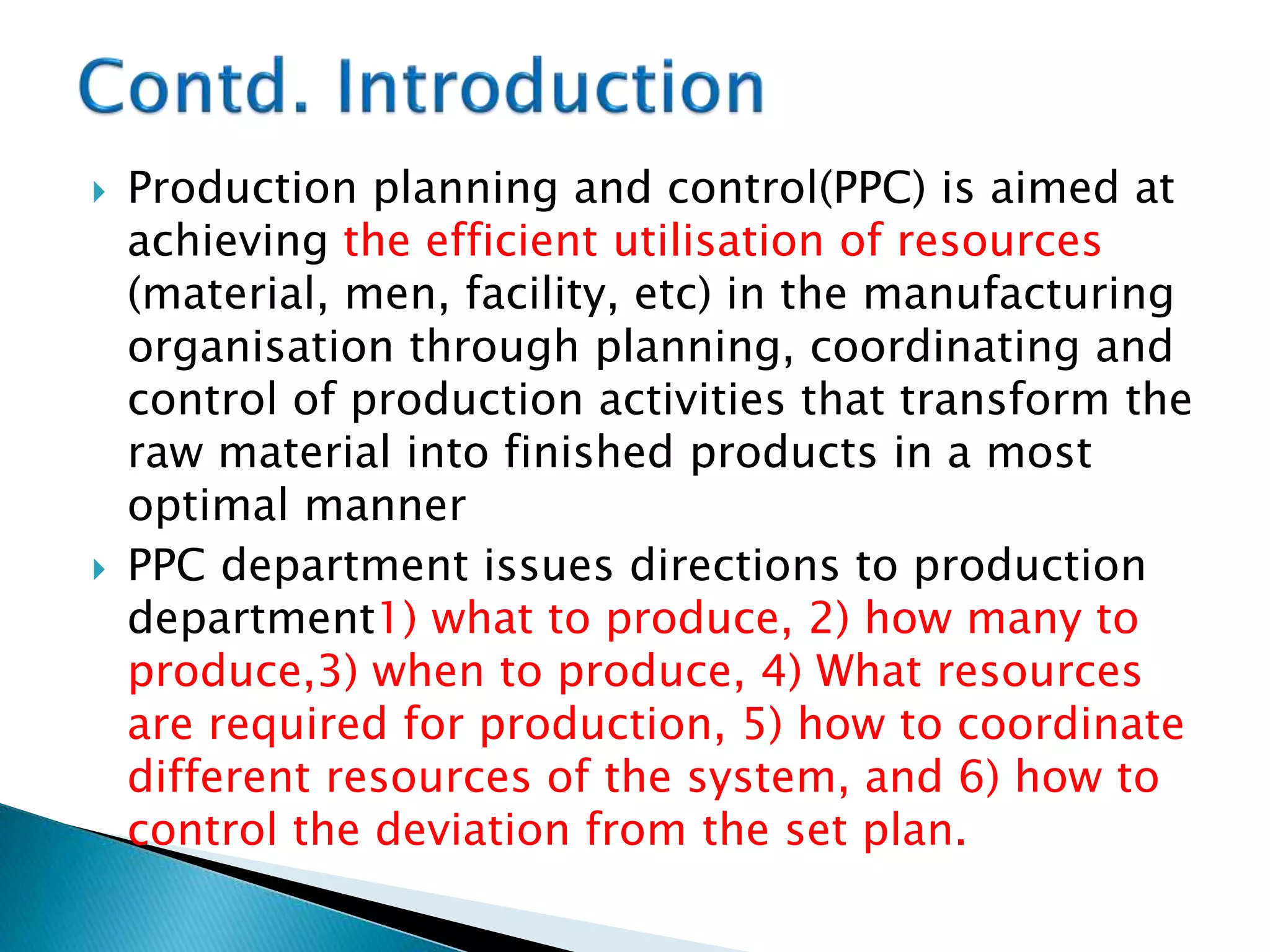 Contd. Introduction

Production planning and control(PPC) is aimed at achieving the efficient utilisation of resources (material, men, facility, etc) in the manufacturing organisation through planning, coordinating and control of production activities that transform the raw material into finished products in a most optimal manner

PPC department issues directions to production department1) what to produce, 2) how many to produce,3) when to produce, 4) What resources are required for production, 5) how to coordinate different resources of the system, and 6) how to control the deviation from the set plan.